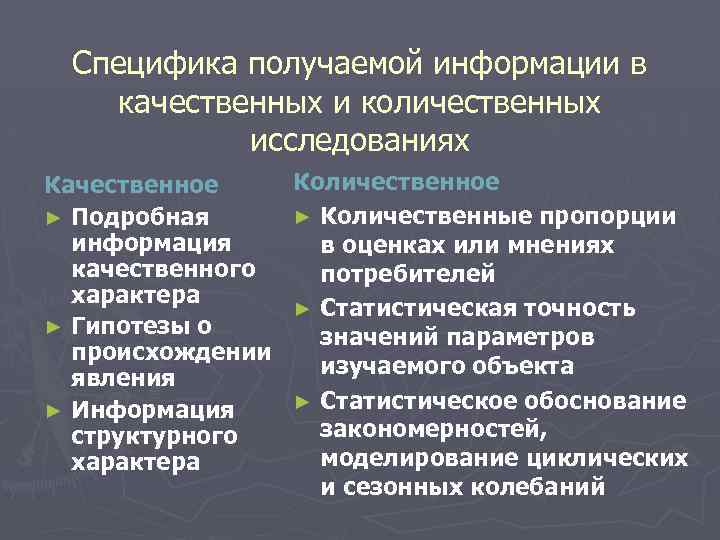 Специфика получаемой информации в качественных и количественных исследованиях

Качественное

► Подробная информация качественного характера
► Гипотезы о происхождении явления
► Информация структурного характера

Количественное

► Количественные пропорции в оценках или мнениях потребителей
► Статистическая точность значений параметров изучаемого объекта
► Статистическое обоснование закономерностей, моделирование циклических и сезонных колебаний